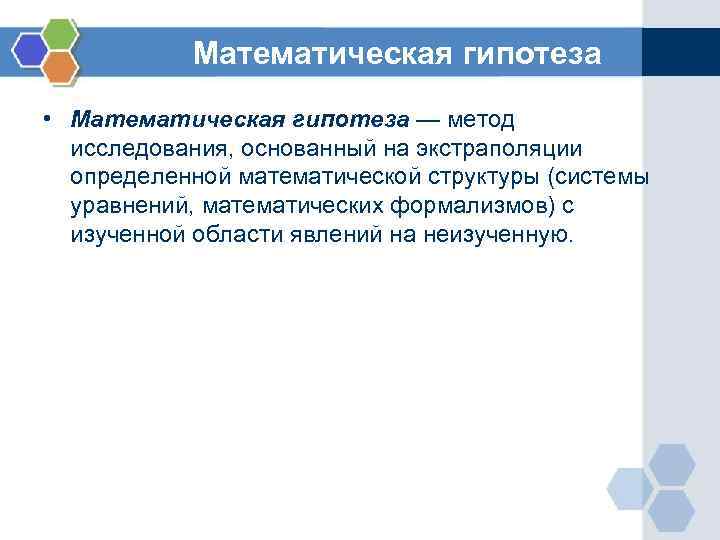 Математическая гипотеза

• Математическая гипотеза — метод исследования, основанный на экстраполяции определенной математической структуры (системы уравнений, математических формализмов) с изученной области явлений на неизученную.